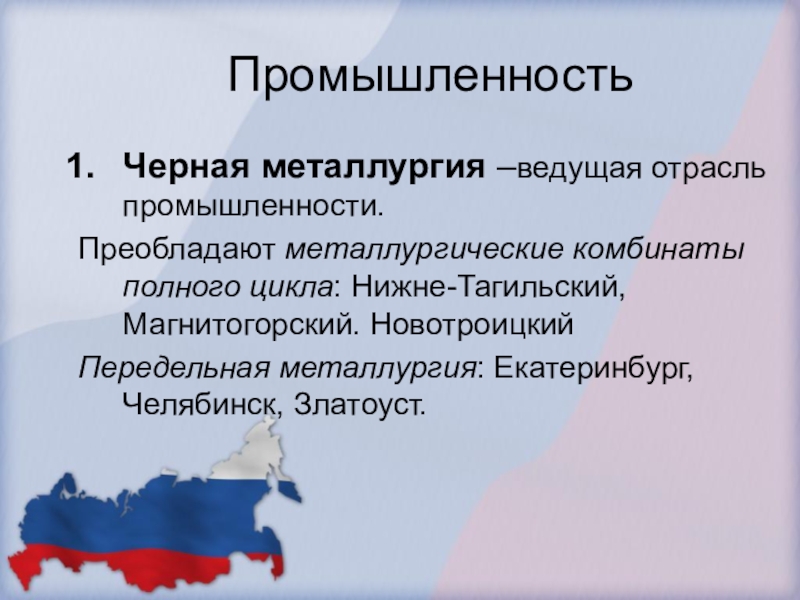 Промышленность

1. Черная металлургия –ведущая отрасль промышленности.

Преобладают металлургические комбинаты полного цикла: Нижне-Тагильский, Магнитогорский. Новотроицкий

Передельная металлургия: Екатеринбург, Челябинск, Златоуст.